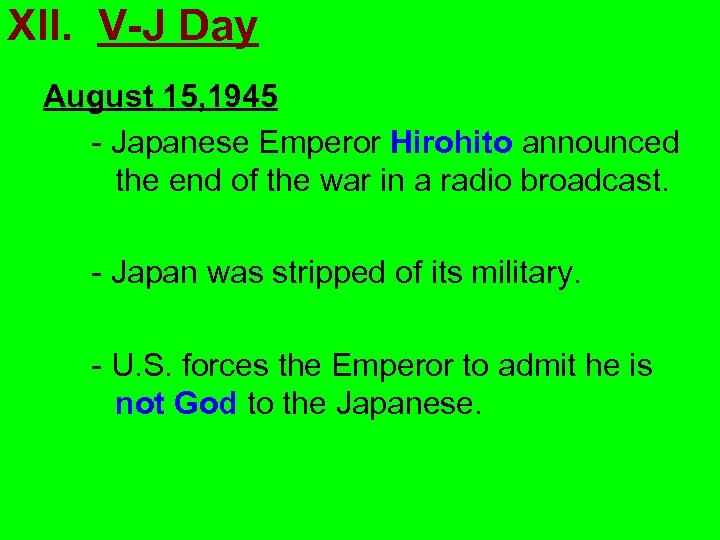 XII. V-J Day

August 15,1945

- Japanese Emperor Hirohito announced the end of the war in a radio broadcast.

- Japan was stripped of its military.

- U.S. forces the Emperor to admit he is not God to the Japanese.